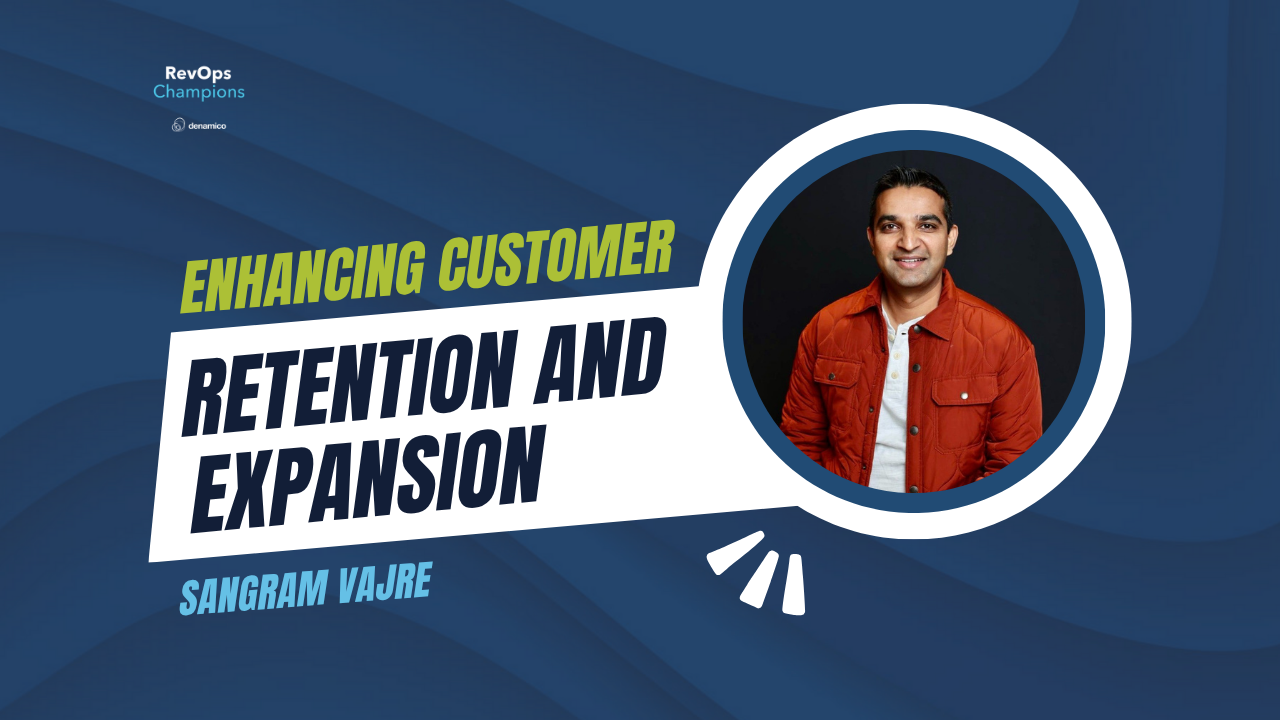 RevOps
Champions

denamico

ENHANCING CUSTOMER
RETENTION AND EXPANSION

SANGRAM VAJRE